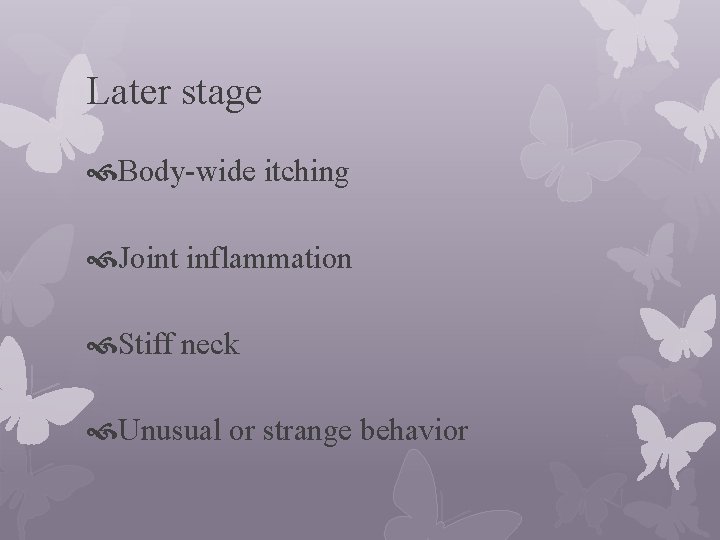 Later stage

Body-wide itching

Joint inflammation

Stiff neck

Unusual or strange behavior